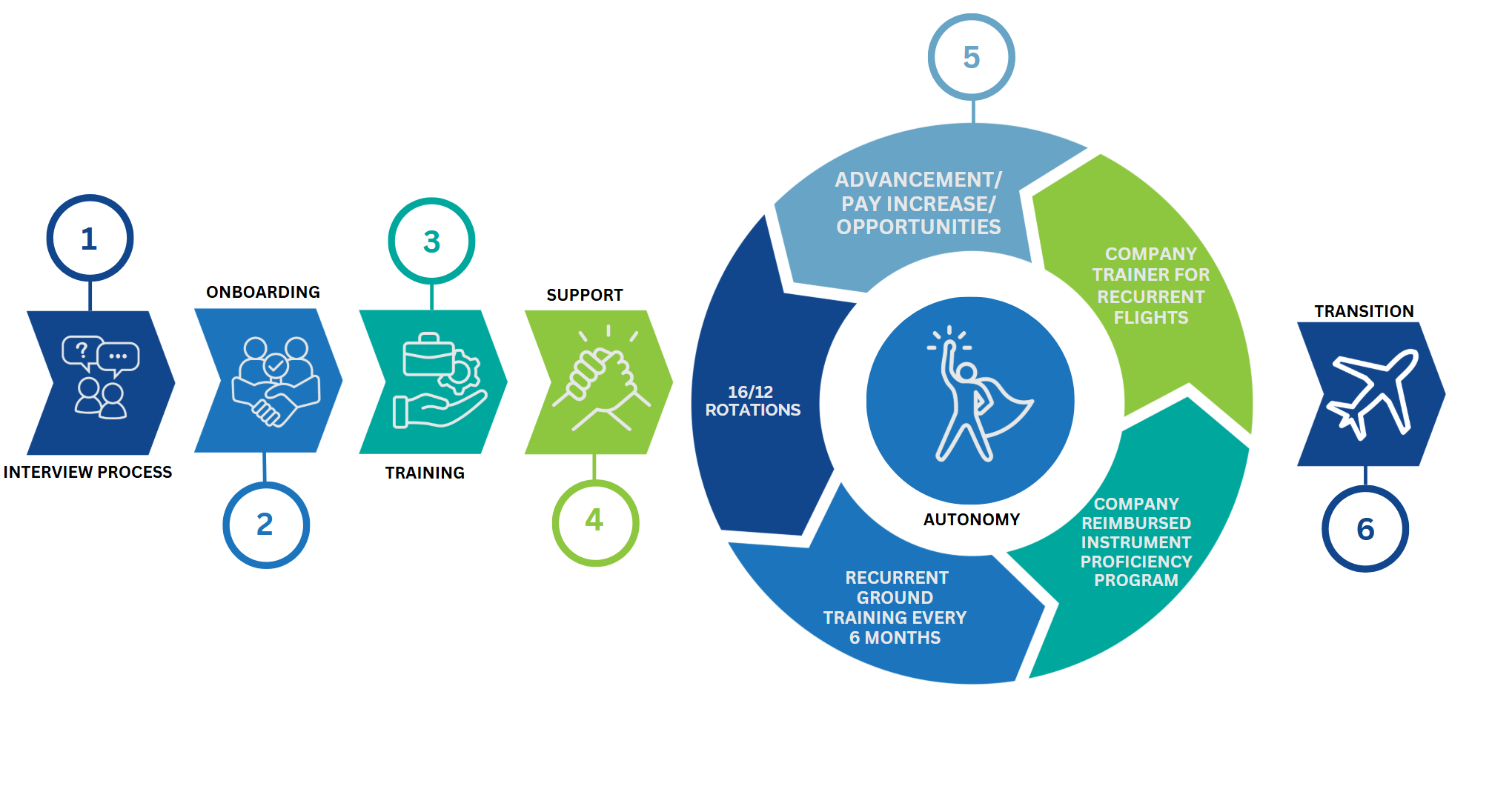 1

INTERVIEW PROCESS

ONBOARDING

2

3

TRAINING

SUPPORT

4

5

ADVANCEMENT/ PAY INCREASE/ OPPORTUNITIES

COMPANY TRAINER FOR RECURRENT FLIGHTS

COMPANY REIMBURSED INSTRUMENT PROFICIENCY PROGRAM

RECURRENT GROUND TRAINING EVERY 6 MONTHS

16/12 ROTATIONS

AUTONOMY

TRANSITION

6